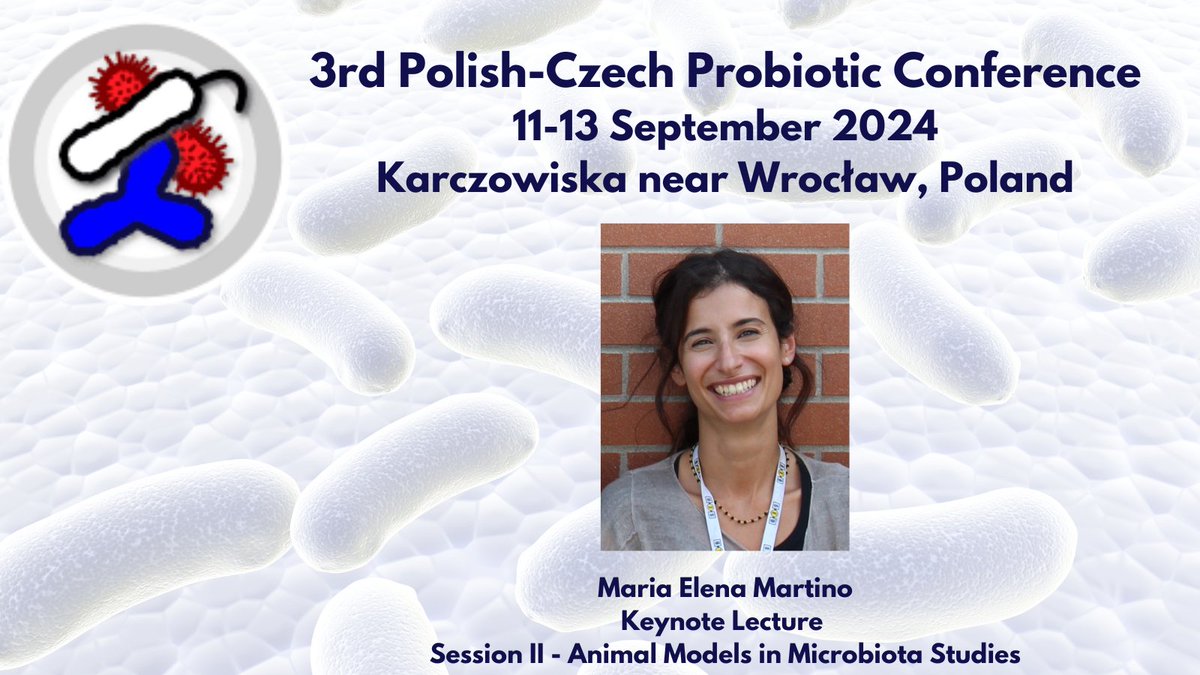 3rd Polish-Czech Probiotic Conference
11-13 September 2024
Karczowiska near Wrocław, Poland

Maria Elena Martino
Keynote Lecture
Session II - Animal Models in Microbiota Studies